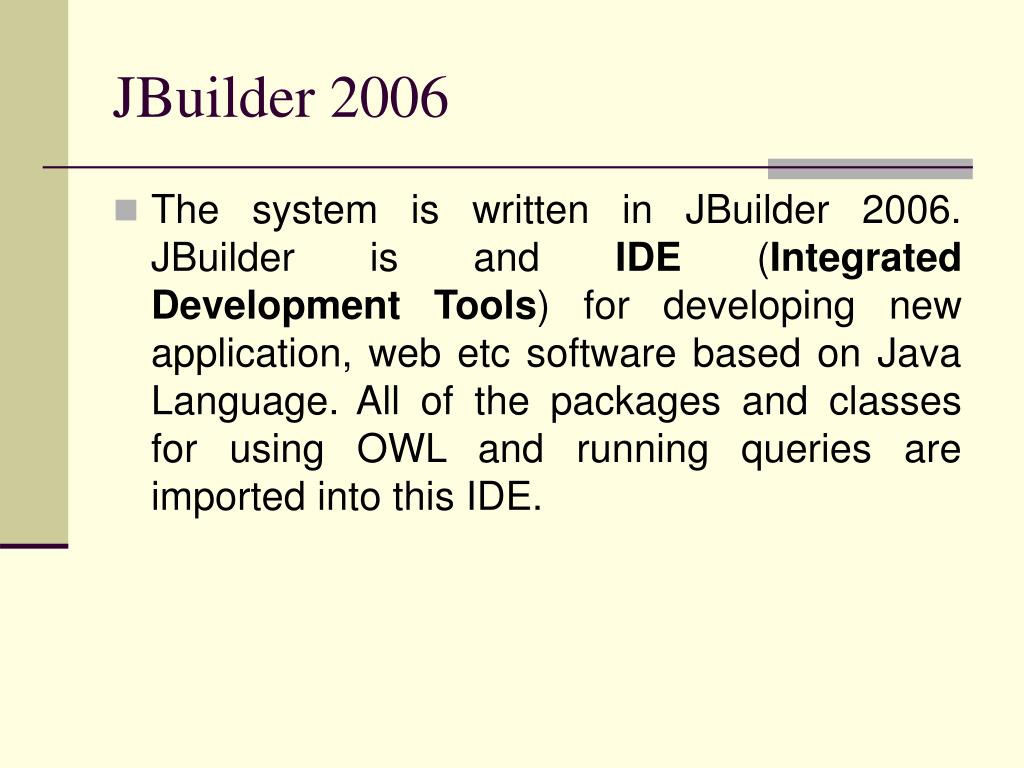 JBuilder 2006

The system is written in JBuilder 2006. JBuilder is and IDE (Integrated Development Tools) for developing new application, web etc software based on Java Language. All of the packages and classes for using OWL and running queries are imported into this IDE.